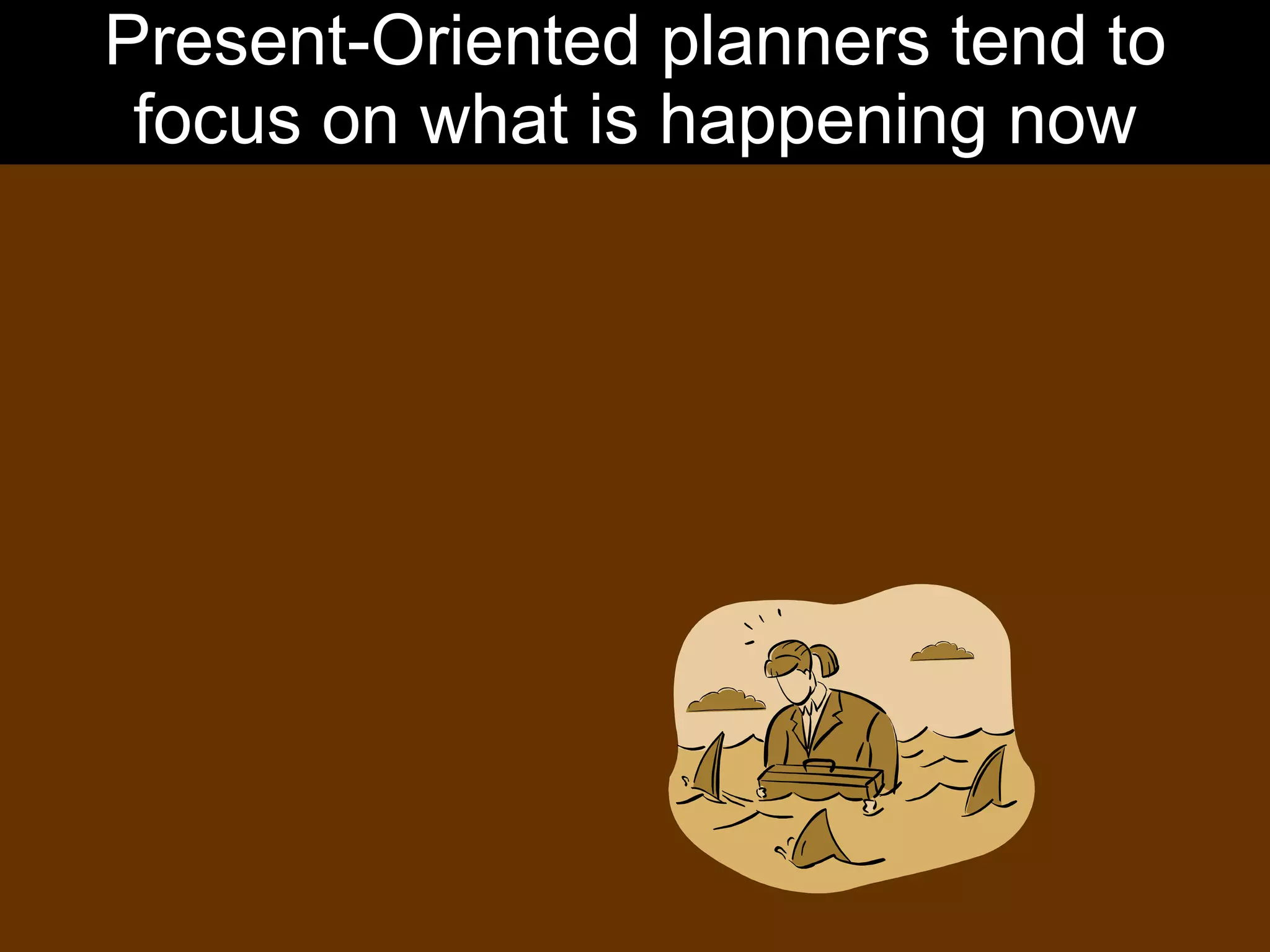 Present-Oriented planners tend to focus on what is happening now